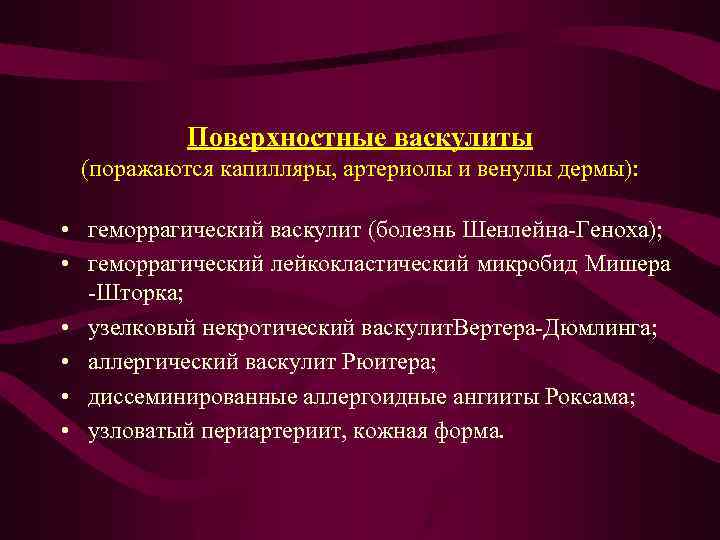 Поверхностные васкулиты
(поражаются капилляры, артериолы и венулы дермы):

• геморрагический васкулит (болезнь Шенлейна-Геноха);
• геморрагический лейкокластический микробид Мишера -Шторка;
• узелковый некротический васкулитВертера-Дюмлинга;
• аллергический васкулит Рюитера;
• диссеминированные аллергоидные ангииты Роксама;
• узловатый периартериит, кожная форма.